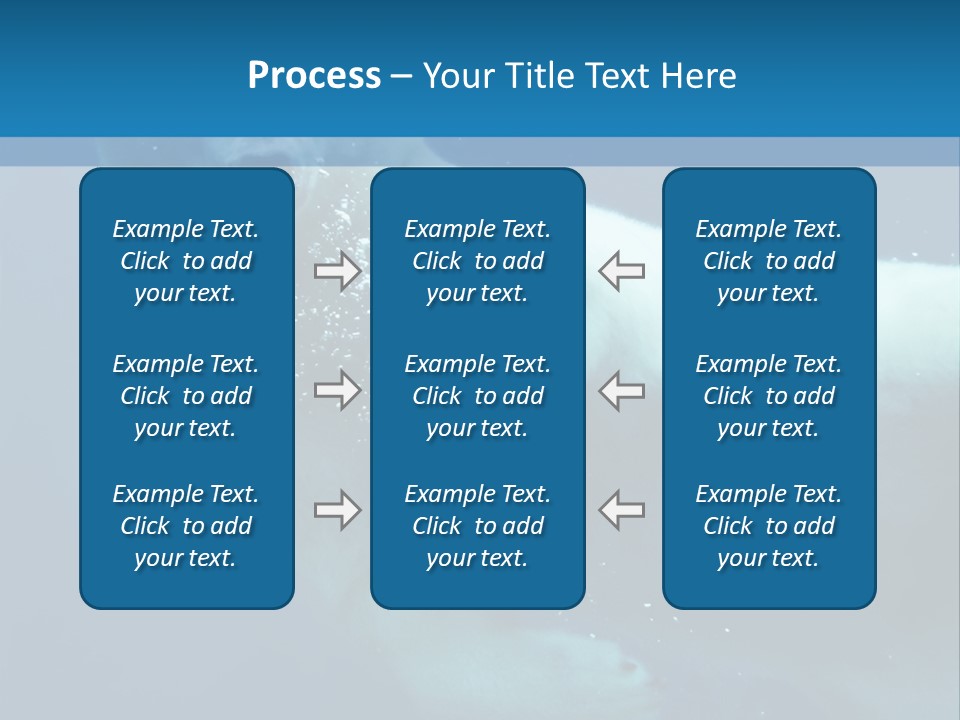 Process – Your Title Text Here

Example Text. Click to add your text.

Example Text. Click to add your text.

Example Text. Click to add your text.

Example Text. Click to add your text.

Example Text. Click to add your text.

Example Text. Click to add your text.

Example Text. Click to add your text.

Example Text. Click to add your text.

Example Text. Click to add your text.